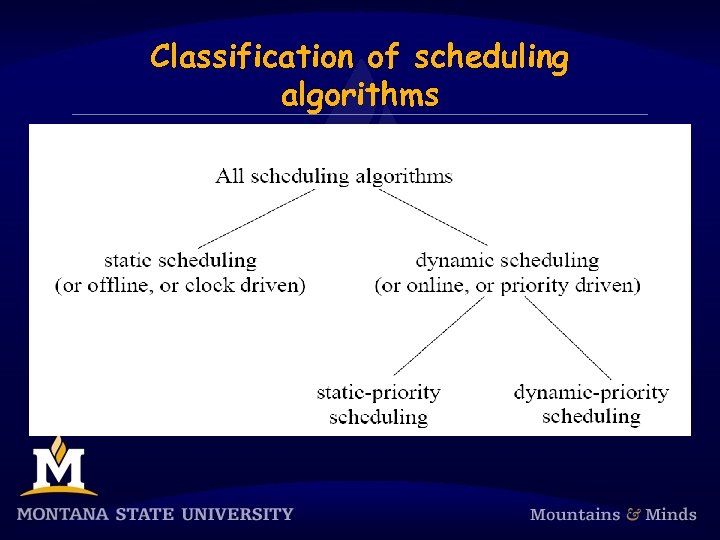 Classification of scheduling algorithms

All scheduling algorithms

static scheduling
(or offline, or clock driven)

dynamic scheduling
(or online, or priority driven)

static-priority scheduling

dynamic-priority scheduling

M

MONTANA STATE UNIVERSITY

Mountains & Minds